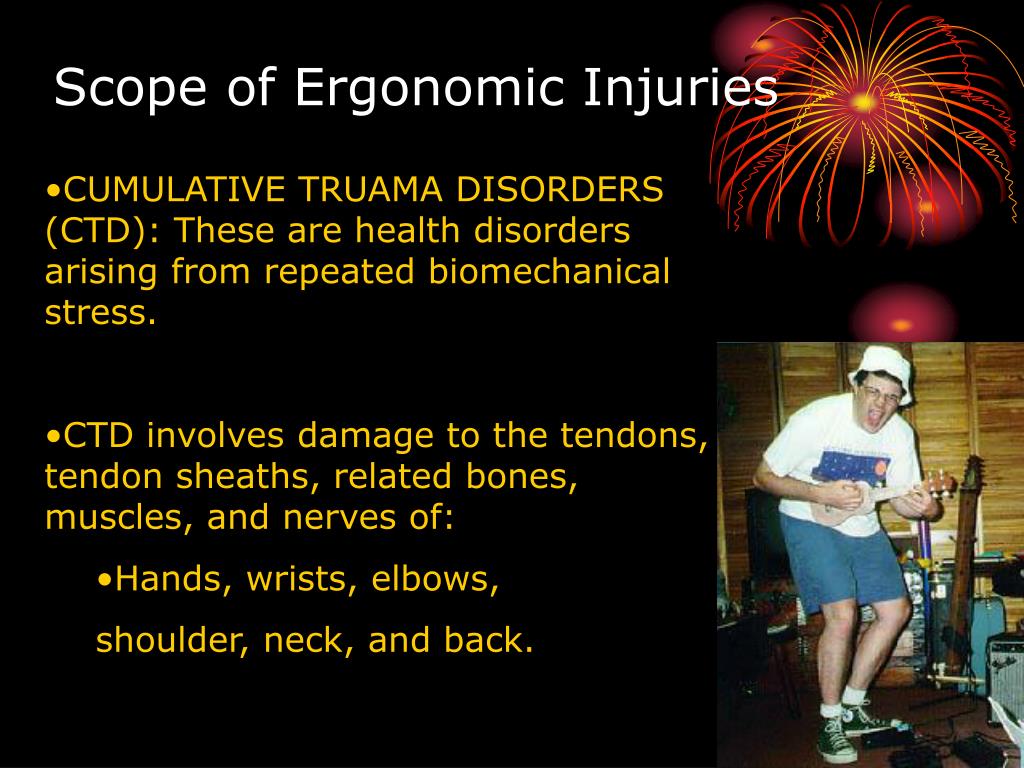 Scope of Ergonomic Injuries

•CUMULATIVE TRUAMA DISORDERS (CTD): These are health disorders arising from repeated biomechanical stress.

•CTD involves damage to the tendons, tendon sheaths, related bones, muscles, and nerves of:

•Hands, wrists, elbows, shoulder, neck, and back.